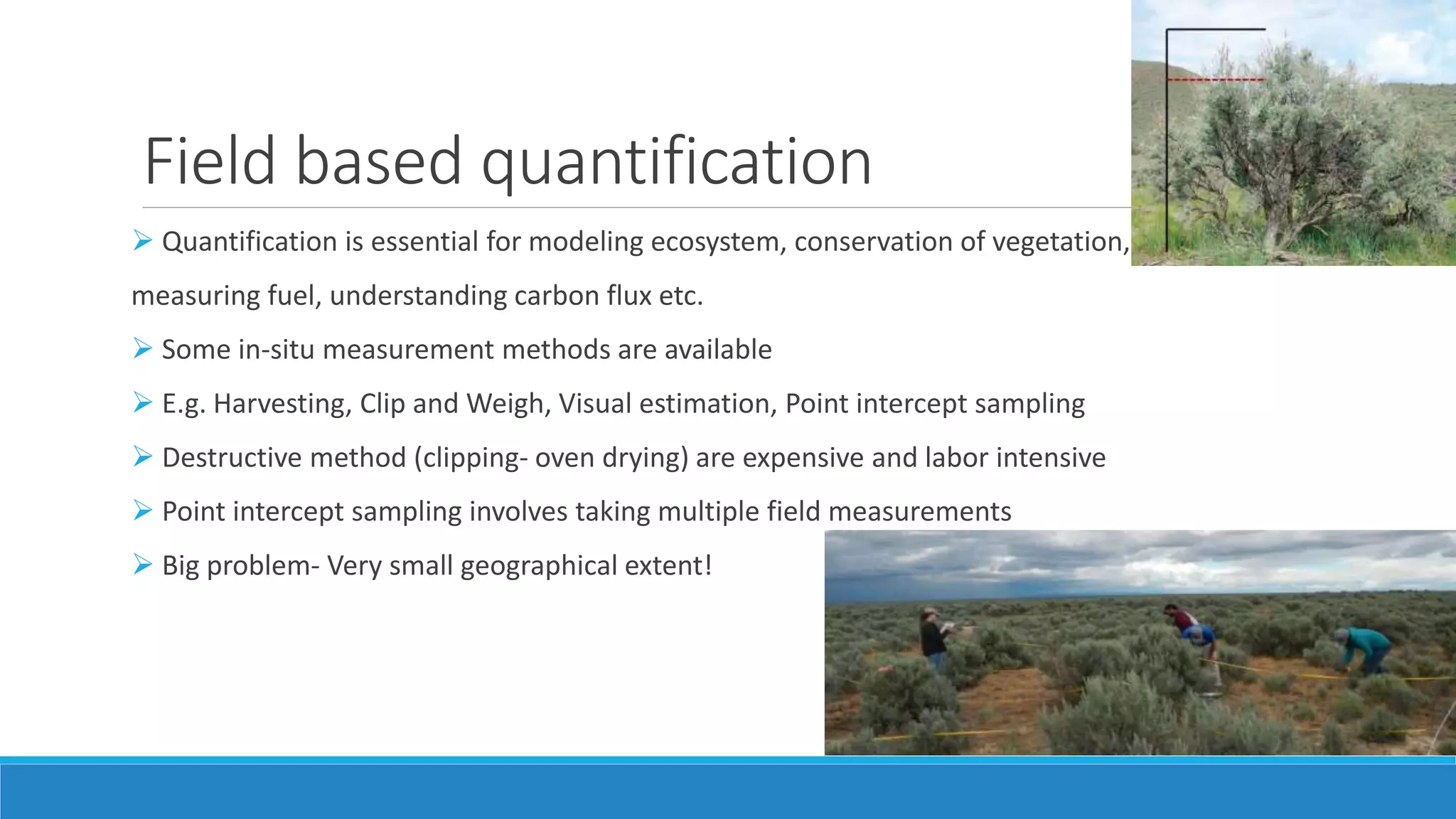 Field based quantification

➢ Quantification is essential for modeling ecosystem, conservation of vegetation, measuring fuel, understanding carbon flux etc.

➢ Some in-situ measurement methods are available

➢ E.g. Harvesting, Clip and Weigh, Visual estimation, Point intercept sampling

➢ Destructive method (clipping- oven drying) are expensive and labor intensive

➢ Point intercept sampling involves taking multiple field measurements

➢ Big problem- Very small geographical extent!